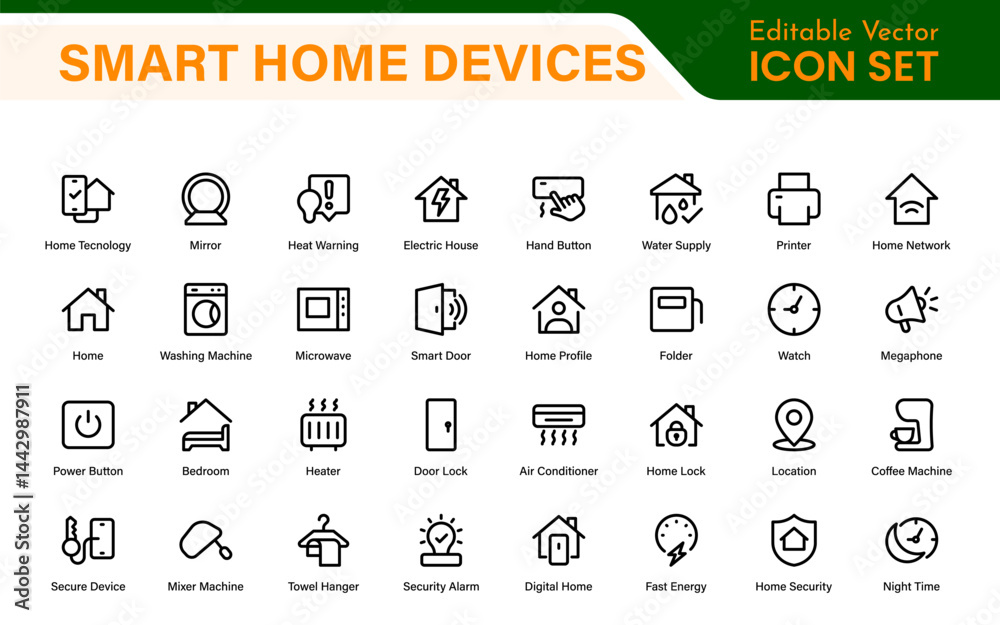 SMART HOME DEVICES

Editable Vector
ICON SET

Home Tecnology
Mirror
Heat Warning
Electric House
Hand Button
Water Supply
Printer
Home Network

Home
Washing Machine
Microwave
Smart Door
Home Profile
Folder
Watch
Megaphone

Power Button
Bedroom
Heater
Door Lock
Air Conditioner
Home Lock
Location
Coffee Machine

Secure Device
Mixer Machine
Towel Hanger
Security Alarm
Digital Home
Fast Energy
Home Security
Night Time

Adobe Stock | #1442987911